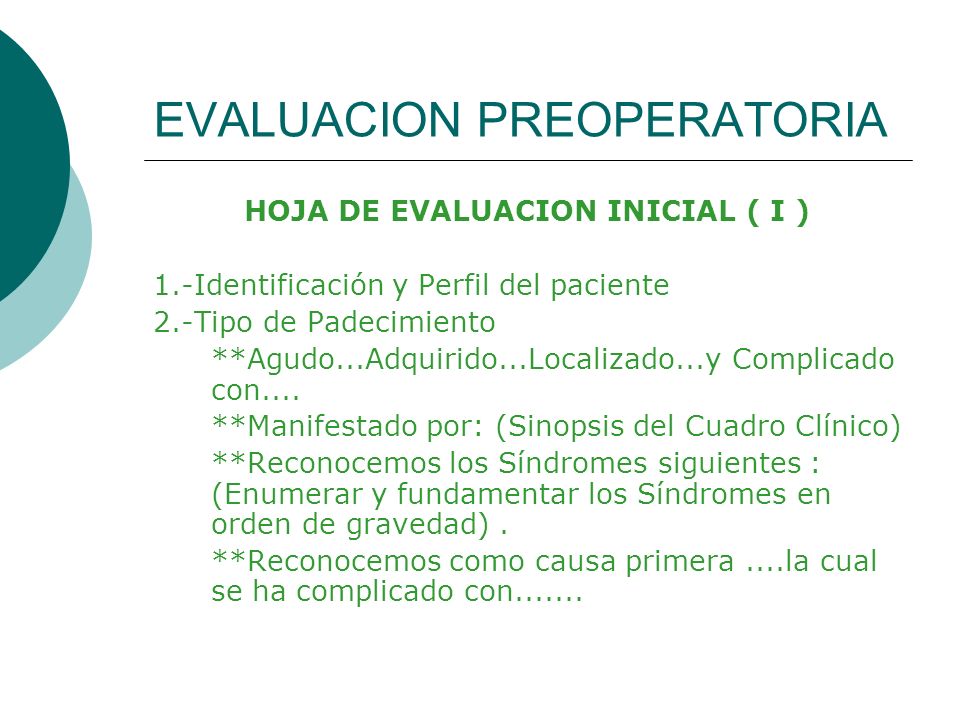 EVALUACION PREOPERATORIA

HOJA DE EVALUACION INICIAL ( I )

1.-Identificación y Perfil del paciente
2.-Tipo de Padecimiento
**Agudo...Adquirido...Localizado...y Complicado con....
**Manifestado por: (Sinopsis del Cuadro Clínico)
**Reconocemos los Síndromes siguientes : (Enumerar y fundamentar los Síndromes en orden de gravedad) .
**Reconocemos como causa primera ....la cual se ha complicado con.......